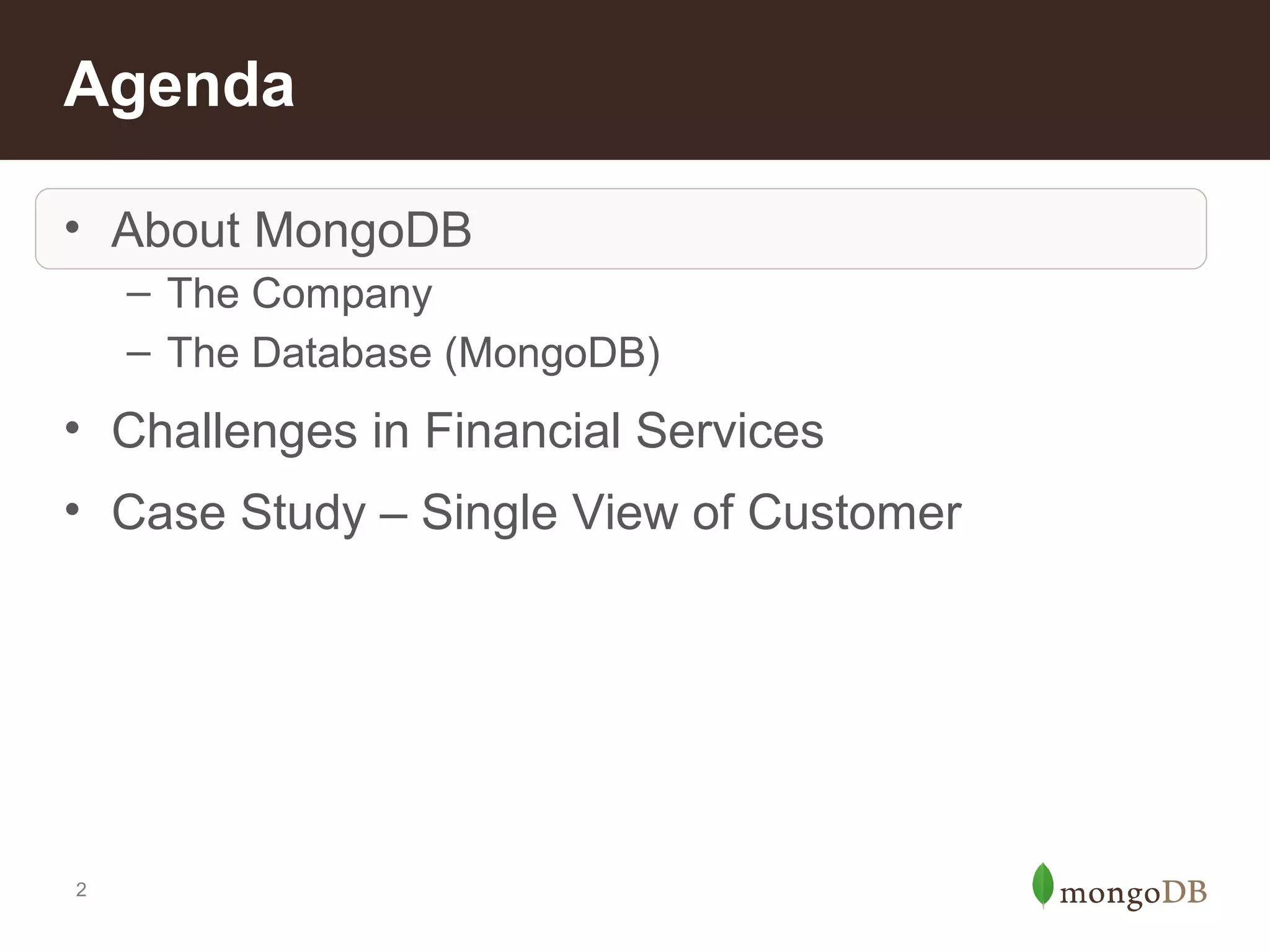 Agenda

• About MongoDB
 – The Company
 – The Database (MongoDB)

• Challenges in Financial Services

• Case Study – Single View of Customer

2

mongoDB